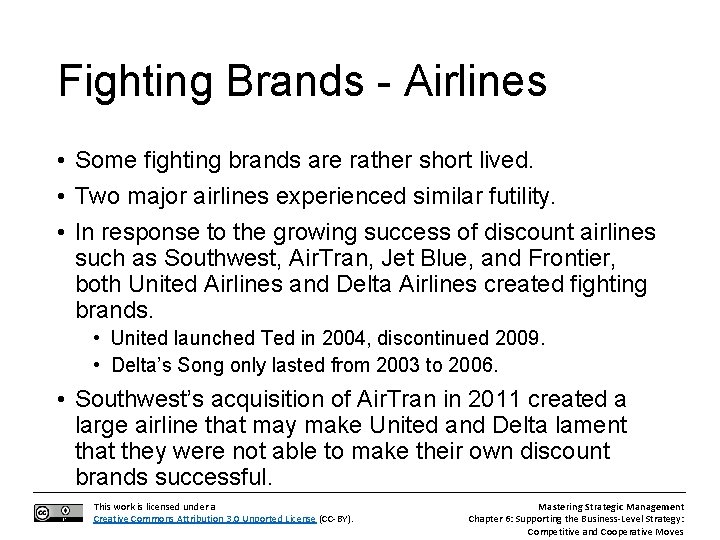 Fighting Brands - Airlines

• Some fighting brands are rather short lived.

• Two major airlines experienced similar futility.

• In response to the growing success of discount airlines such as Southwest, AirTran, Jet Blue, and Frontier, both United Airlines and Delta Airlines created fighting brands.

• United launched Ted in 2004, discontinued 2009.

• Delta's Song only lasted from 2003 to 2006.

• Southwest's acquisition of AirTran in 2011 created a large airline that may make United and Delta lament that they were not able to make their own discount brands successful.

This work is licensed under a Creative Commons Attribution 3.0 Unported License (CC-BY).

Mastering Strategic Management
Chapter 6: Supporting the Business-Level Strategy: Competitive and Cooperative Moves